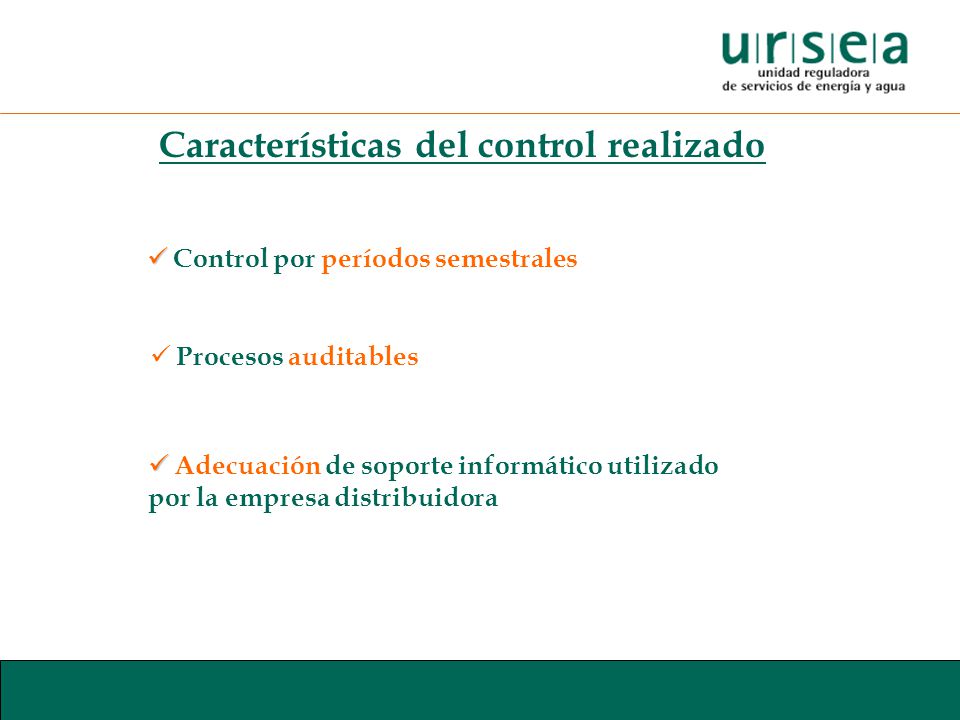 u|r|s|e|a
unidad reguladora
de servicios de energía y agua

Características del control realizado

✓ Control por períodos semestrales

✓ Procesos auditables

✓ Adecuación de soporte informático utilizado por la empresa distribuidora